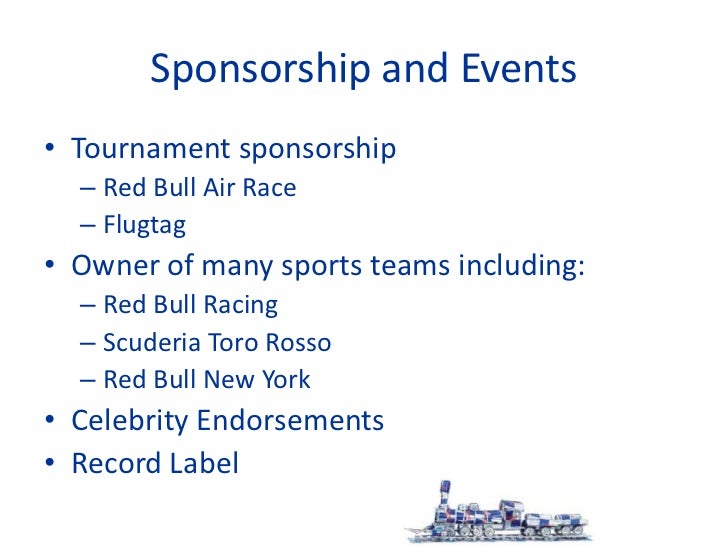 Sponsorship and Events

• Tournament sponsorship
– Red Bull Air Race
– Flugtag
• Owner of many sports teams including:
– Red Bull Racing
– Scuderia Toro Rosso
– Red Bull New York
• Celebrity Endorsements
• Record Label